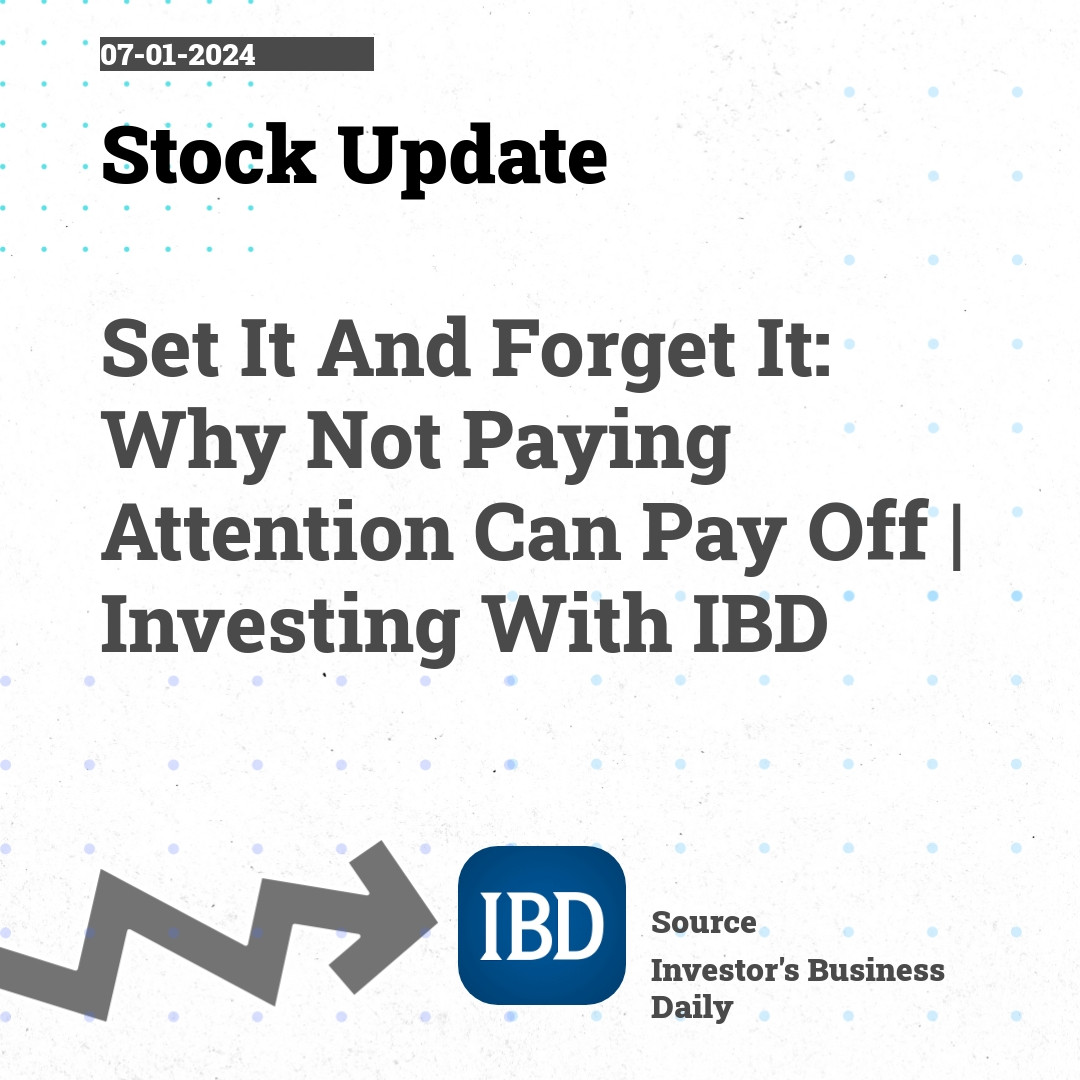 07-01-2024

Stock Update

Set It And Forget It: Why Not Paying Attention Can Pay Off | Investing With IBD

IBD

Source

Investor's Business Daily